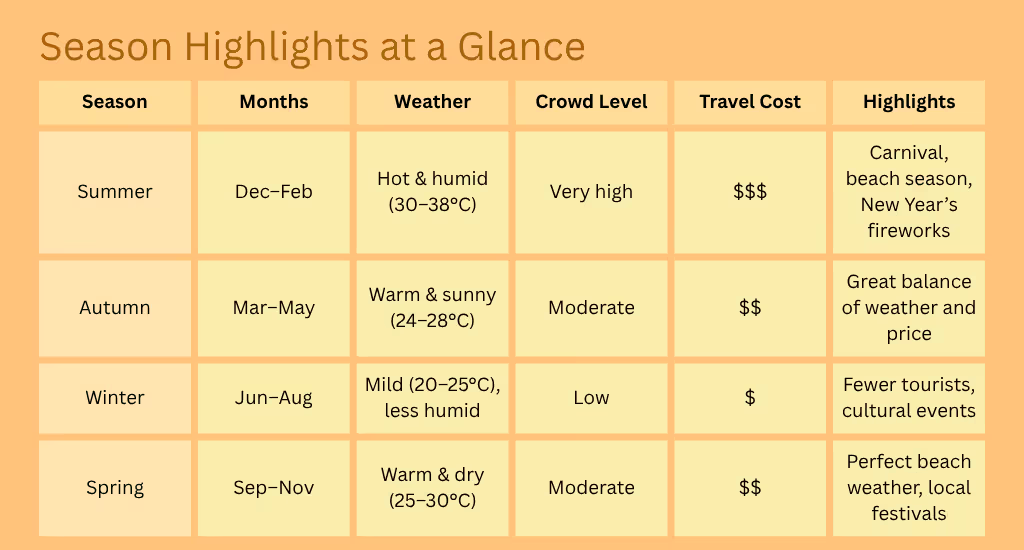 Season Highlights at a Glance

| Season | Months | Weather | Crowd Level | Travel Cost | Highlights |
|---|---|---|---|---|---|
| Summer | Dec–Feb | Hot & humid (30–38°C) | Very high | \$\$\$ | Carnival, beach season, New Year's fireworks |
| Autumn | Mar–May | Warm & sunny (24–28°C) | Moderate | \$\$ | Great balance of weather and price |
| Winter | Jun–Aug | Mild (20–25°C), less humid | Low | \$ | Fewer tourists, cultural events |
| Spring | Sep–Nov | Warm & dry (25–30°C) | Moderate | \$\$ | Perfect beach weather, local festivals |